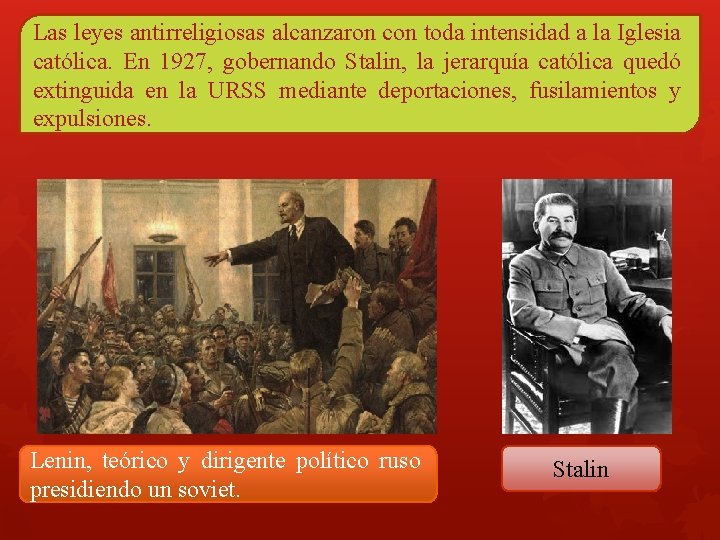 Las leyes antirreligiosas alcanzaron con toda intensidad a la Iglesia católica. En 1927, gobernando Stalin, la jerarquía católica quedó extinguida en la URSS mediante deportaciones, fusilamientos y expulsiones.

Lenin, teórico y dirigente político ruso presidiendo un soviet.

Stalin